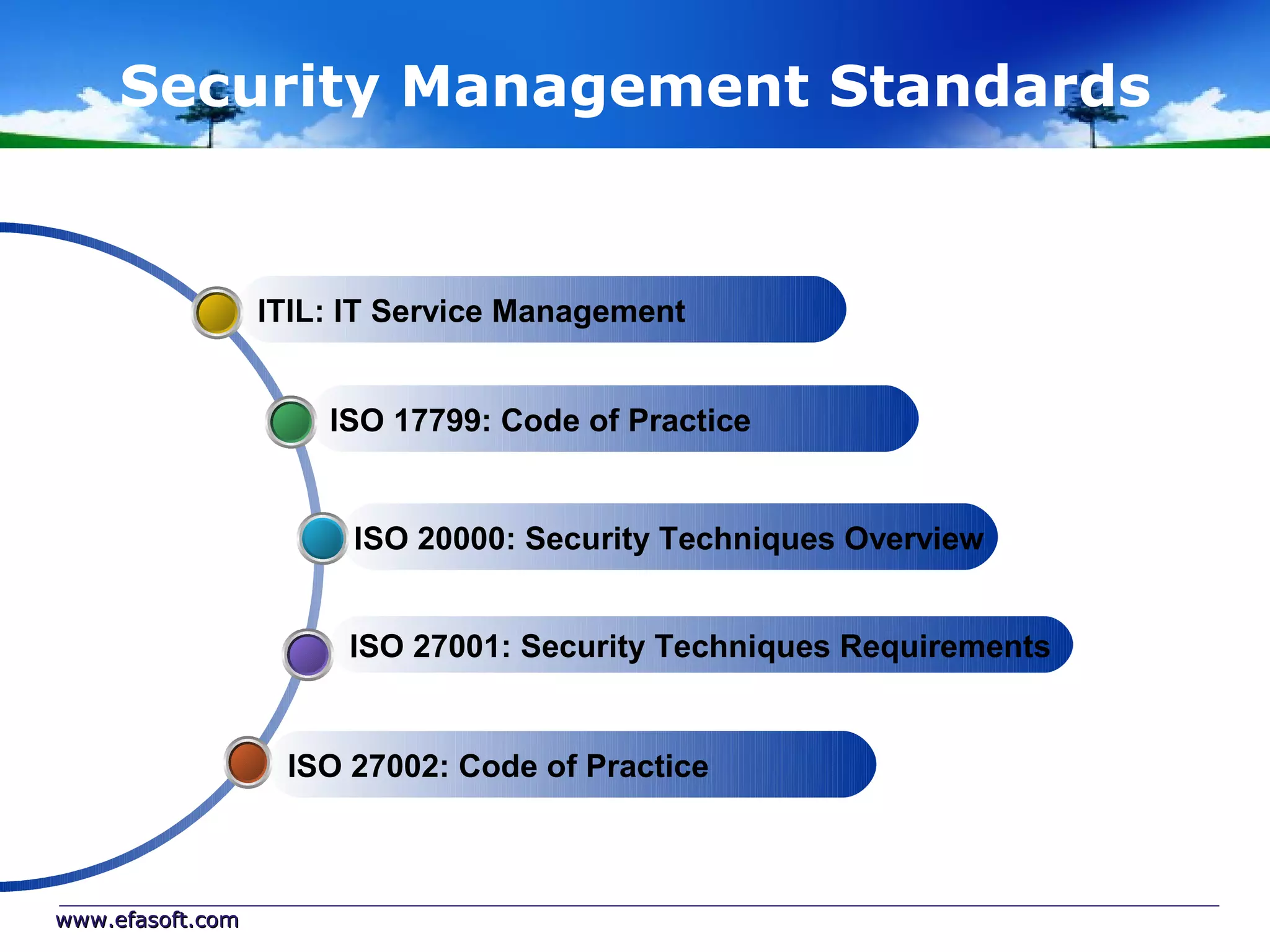 Security Management Standards

ITIL: IT Service Management

ISO 17799: Code of Practice

ISO 20000: Security Techniques Overview

ISO 27001: Security Techniques Requirements

ISO 27002: Code of Practice

www.efasoft.com